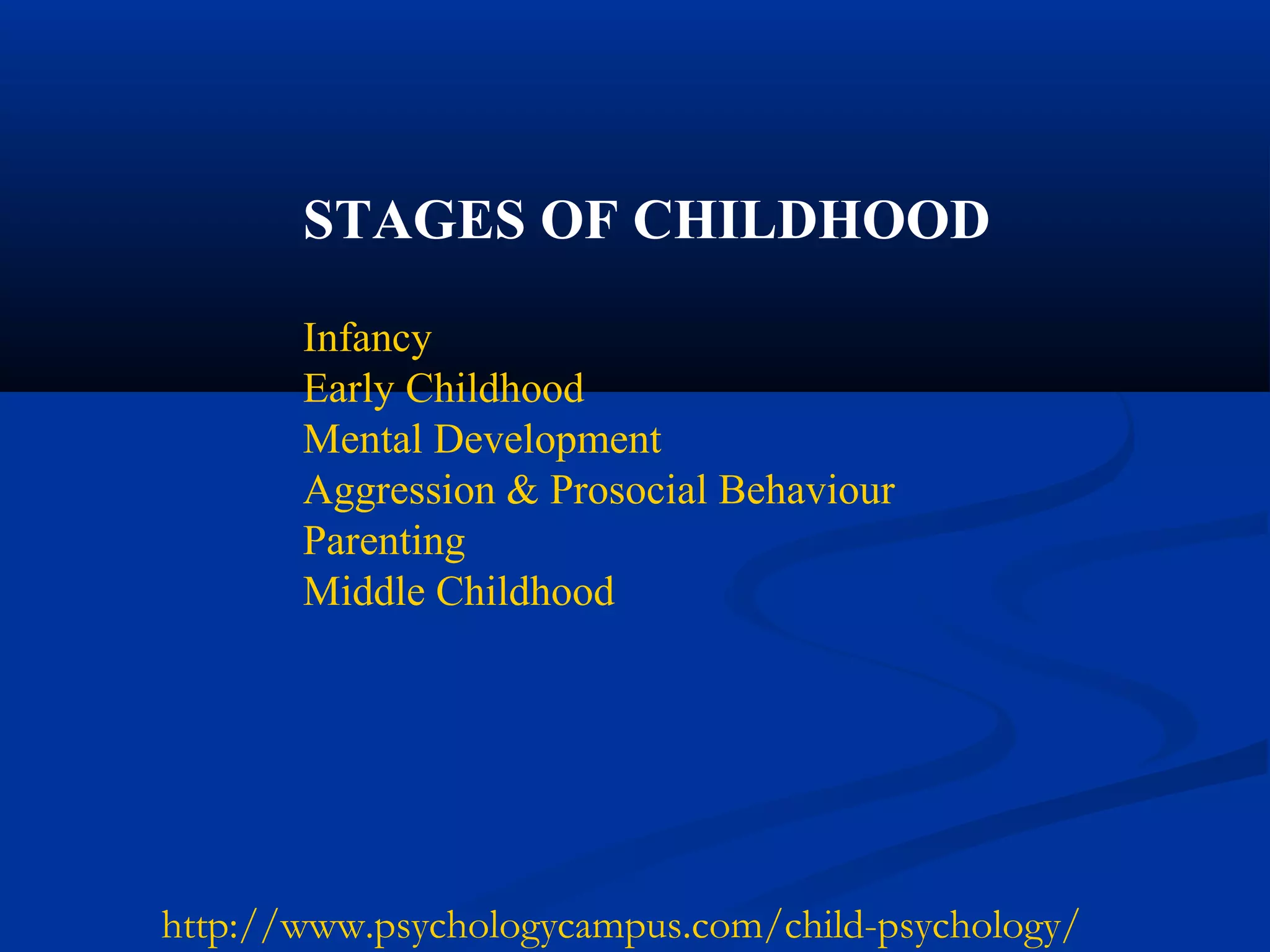 STAGES OF CHILDHOOD

Infancy
Early Childhood
Mental Development
Aggression & Prosocial Behaviour
Parenting
Middle Childhood

http://www.psychologycampus.com/child-psychology/